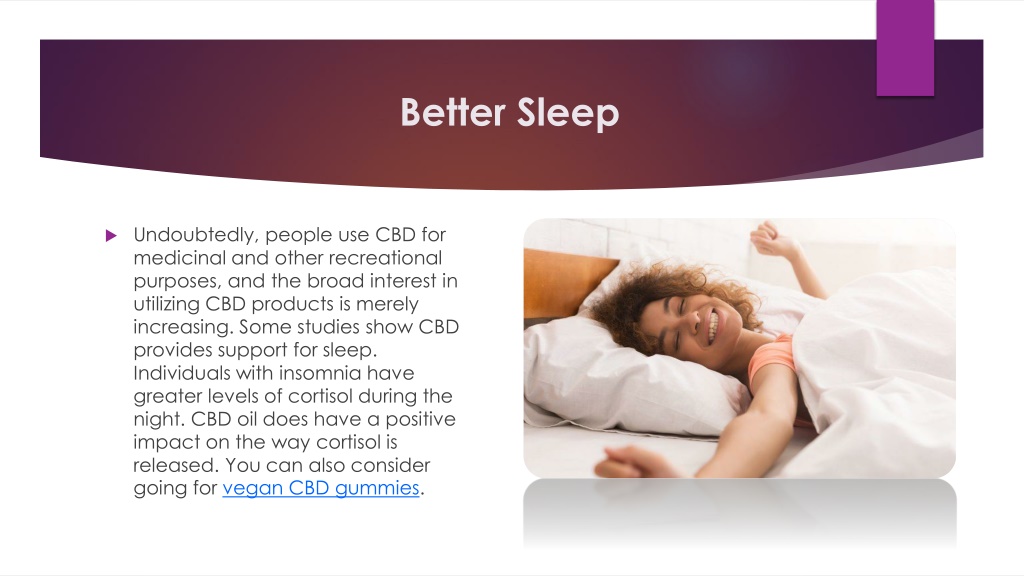 Better Sleep

Undoubtedly, people use CBD for medicinal and other recreational purposes, and the broad interest in utilizing CBD products is merely increasing. Some studies show CBD provides support for sleep. Individuals with insomnia have greater levels of cortisol during the night. CBD oil does have a positive impact on the way cortisol is released. You can also consider going for vegan CBD gummies.